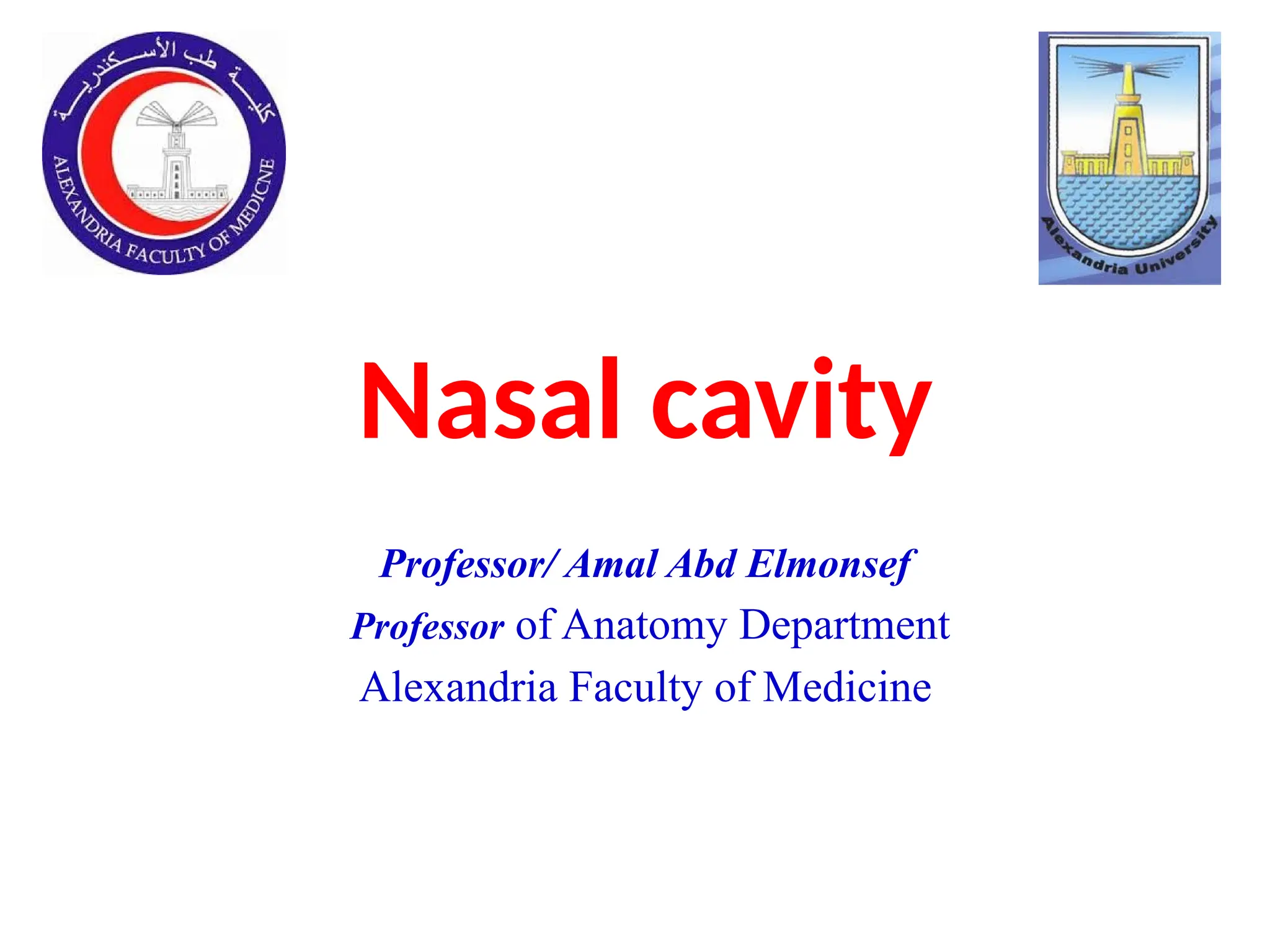 كلية طب الأسكندرية
ALEXANDRIA FACULTY OF MEDICNE

Alexandria University

Nasal cavity

Professor/ Amal Abd Elmonsef
Professor of Anatomy Department
Alexandria Faculty of Medicine